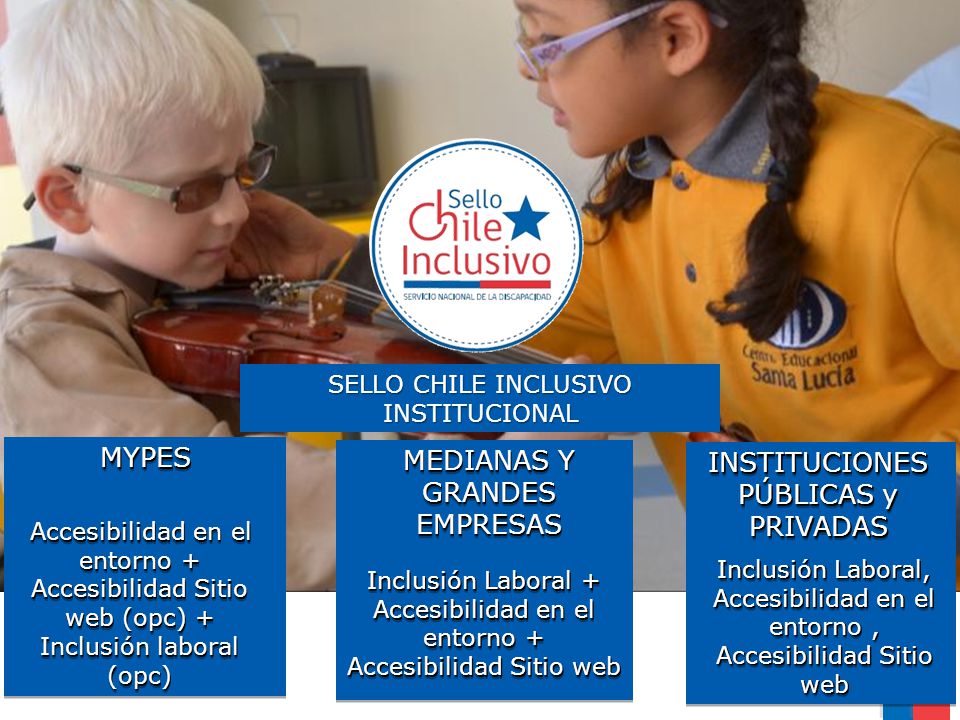 Sello Chile Inclusivo
SERVICIO NACIONAL DE LA DISCAPACIDAD

Centro Educacional Santa Lucía

SELLO CHILE INCLUSIVO INSTITUCIONAL

MYPES

Accesibilidad en el entorno + Accesibilidad Sitio web (opc) + Inclusión laboral (opc)

MEDIANAS Y GRANDES EMPRESAS

Inclusión Laboral + Accesibilidad en el entorno + Accesibilidad Sitio web

INSTITUCIONES PÚBLICAS y PRIVADAS

Inclusión Laboral, Accesibilidad en el entorno , Accesibilidad Sitio web